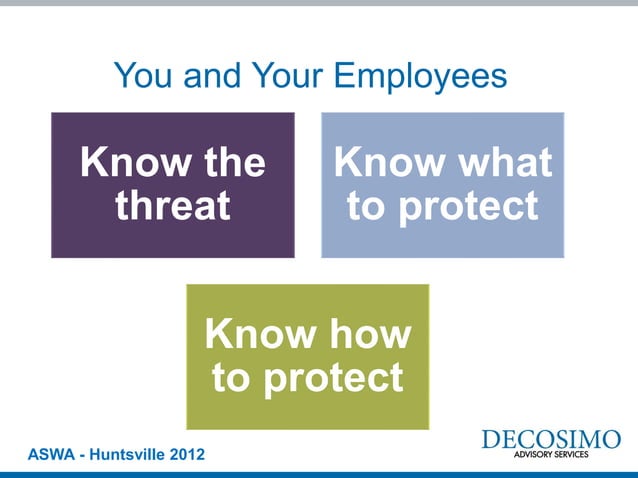 You and Your Employees

Know the threat

Know what to protect

Know how to protect

ASWA - Huntsville 2012

DECOSIMO
ADVISORY SERVICES